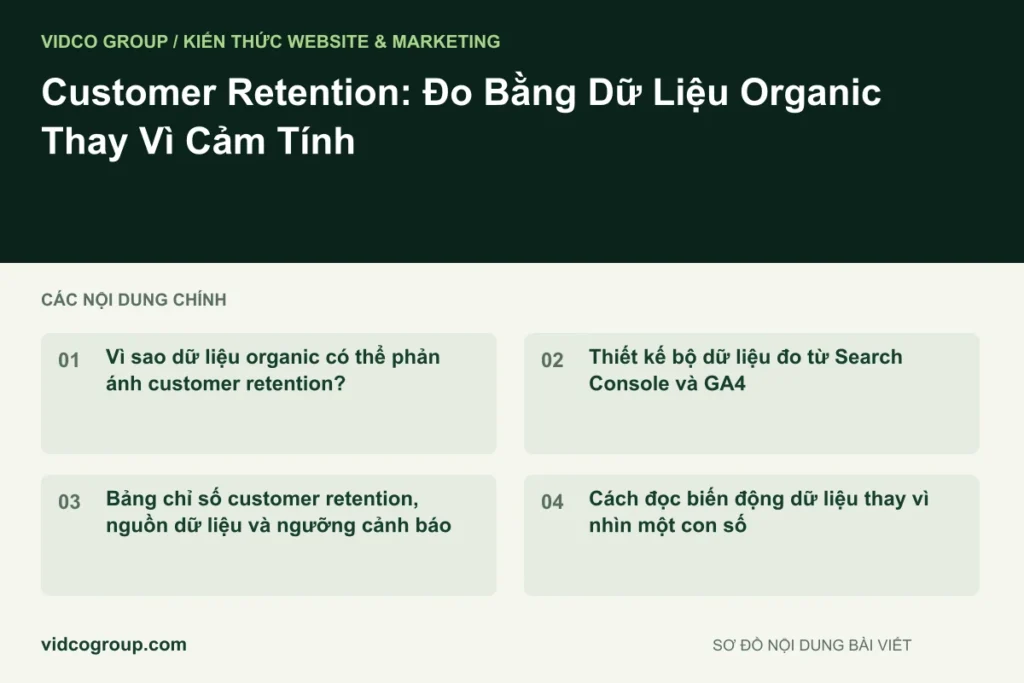 VIDCO GROUP / KIẾN THỨC WEBSITE & MARKETING

Customer Retention: Đo Bằng Dữ Liệu Organic Thay Vì Cảm Tính

CÁC NỘI DUNG CHÍNH

01 Vì sao dữ liệu organic có thể phản ánh customer retention?

02 Thiết kế bộ dữ liệu đo từ Search Console và GA4

03 Bảng chỉ số customer retention, nguồn dữ liệu và ngưỡng cảnh báo

04 Cách đọc biến động dữ liệu thay vì nhìn một con số

vidcogroup.com

SƠ ĐỒ NỘI DUNG BÀI VIẾT